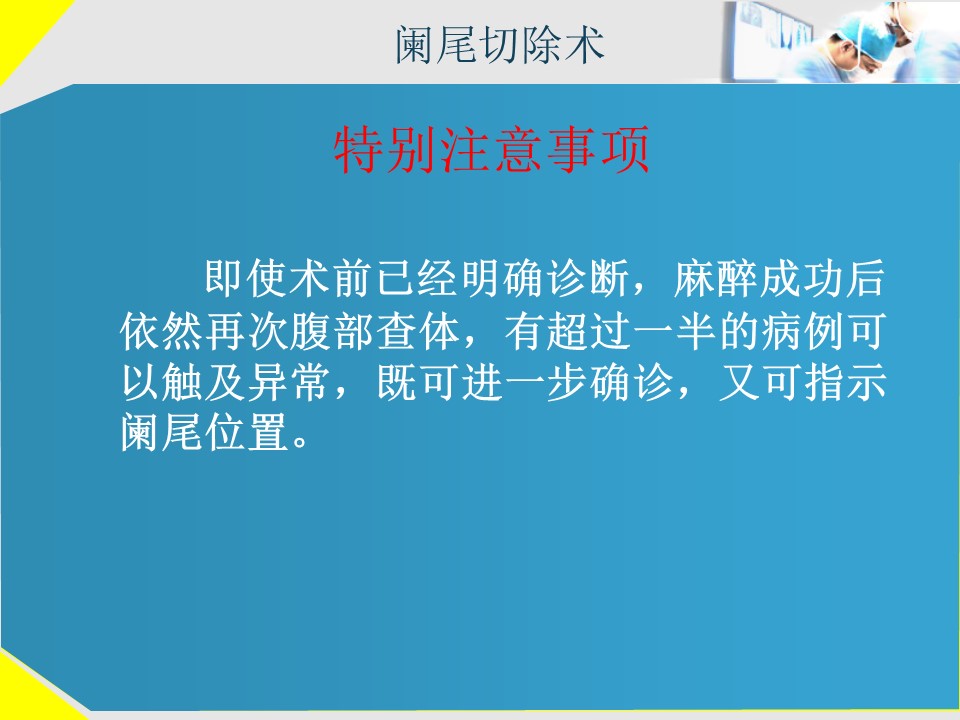 阑尾切除术

特别注意事项

即使术前已经明确诊断，麻醉成功后依然再次腹部查体，有超过一半的病例可以触及异常，既可进一步确诊，又可指示阑尾位置。